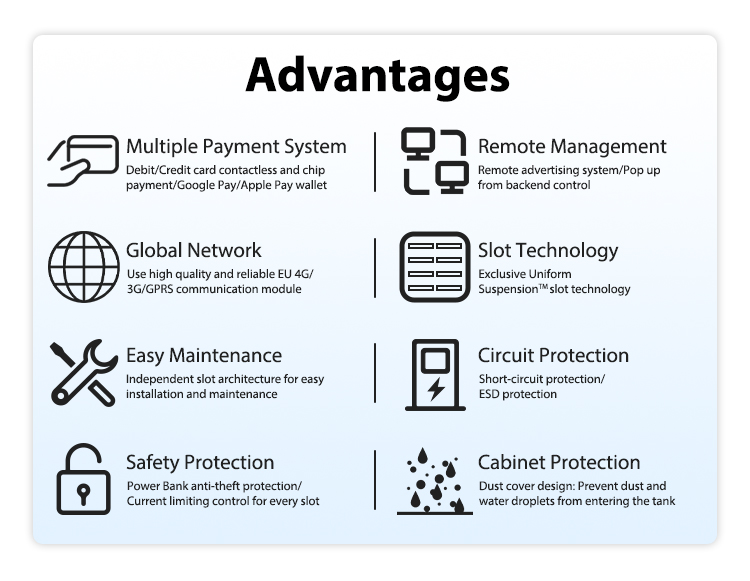 Advantages

Multiple Payment System
Debit/Credit card contactless and chip payment/Google Pay/Apple Pay wallet

Global Network
Use high quality and reliable EU 4G/3G/GPRS communication module

Easy Maintenance
Independent slot architecture for easy installation and maintenance

Safety Protection
Power Bank anti-theft protection/Current limiting control for every slot

Remote Management
Remote advertising system/Pop up from backend control

Slot Technology
Exclusive Uniform Suspension™ slot technology

Circuit Protection
Short-circuit protection/ESD protection

Cabinet Protection
Dust cover design: Prevent dust and water droplets from entering the tank